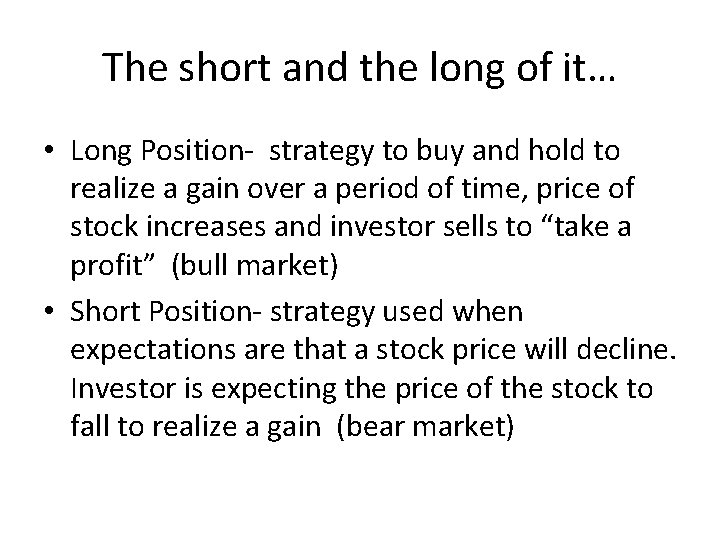 The short and the long of it…

• Long Position- strategy to buy and hold to realize a gain over a period of time, price of stock increases and investor sells to “take a profit” (bull market)

• Short Position- strategy used when expectations are that a stock price will decline. Investor is expecting the price of the stock to fall to realize a gain (bear market)